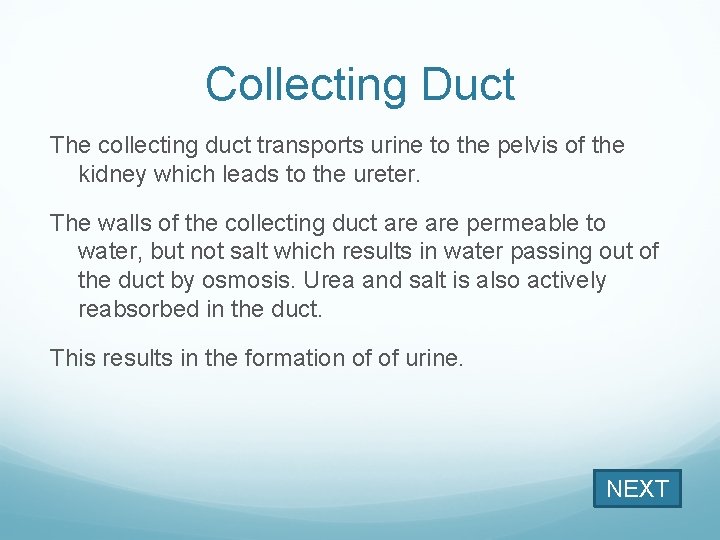 Collecting Duct

The collecting duct transports urine to the pelvis of the kidney which leads to the ureter.

The walls of the collecting duct are are permeable to water, but not salt which results in water passing out of the duct by osmosis. Urea and salt is also actively reabsorbed in the duct.

This results in the formation of of urine.

NEXT